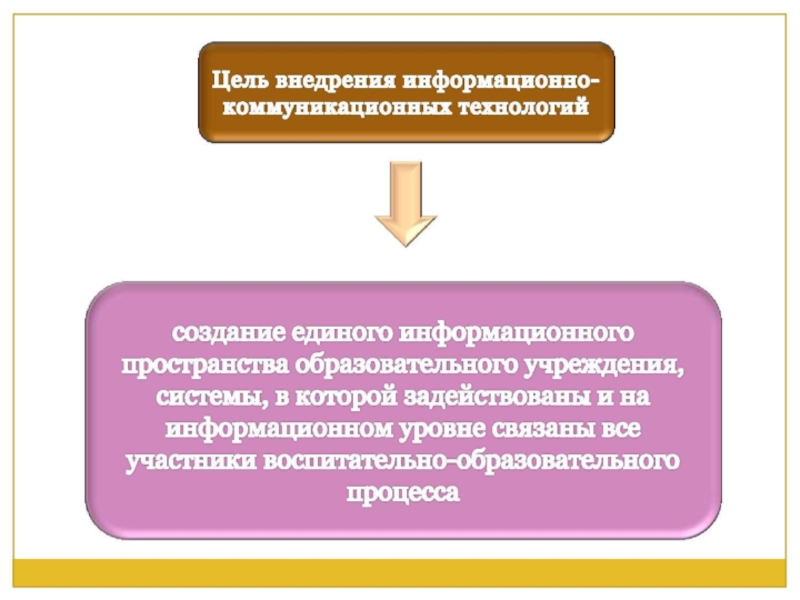 Цель внедрения информационно-коммуникационных технологий

создание единого информационного пространства образовательного учреждения, системы, в которой задействованы и на информационном уровне связаны все участники воспитательно-образовательного процесса